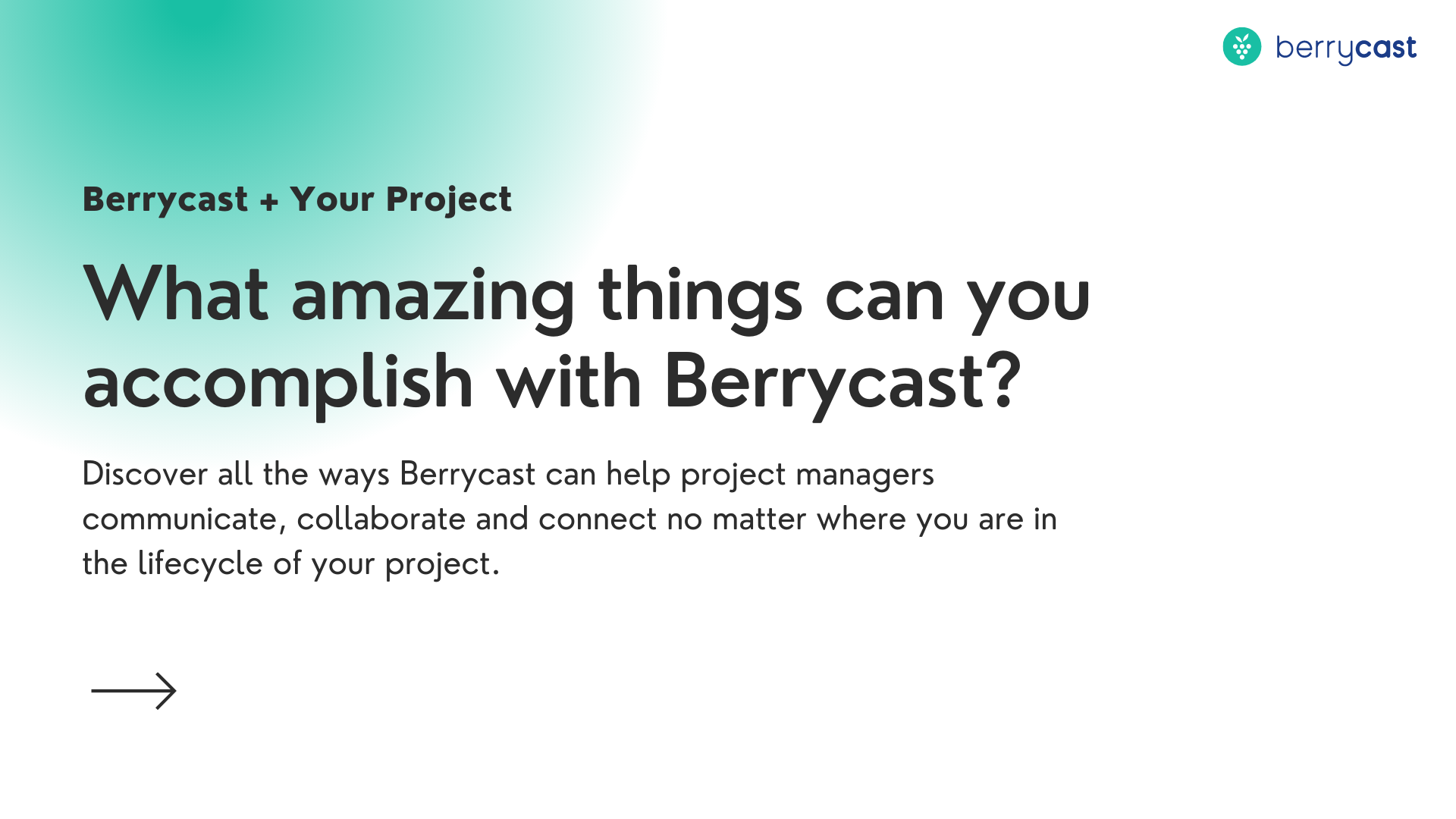 berrycast

Berrycast + Your Project

What amazing things can you accomplish with Berrycast?

Discover all the ways Berrycast can help project managers communicate, collaborate and connect no matter where you are in the lifecycle of your project.